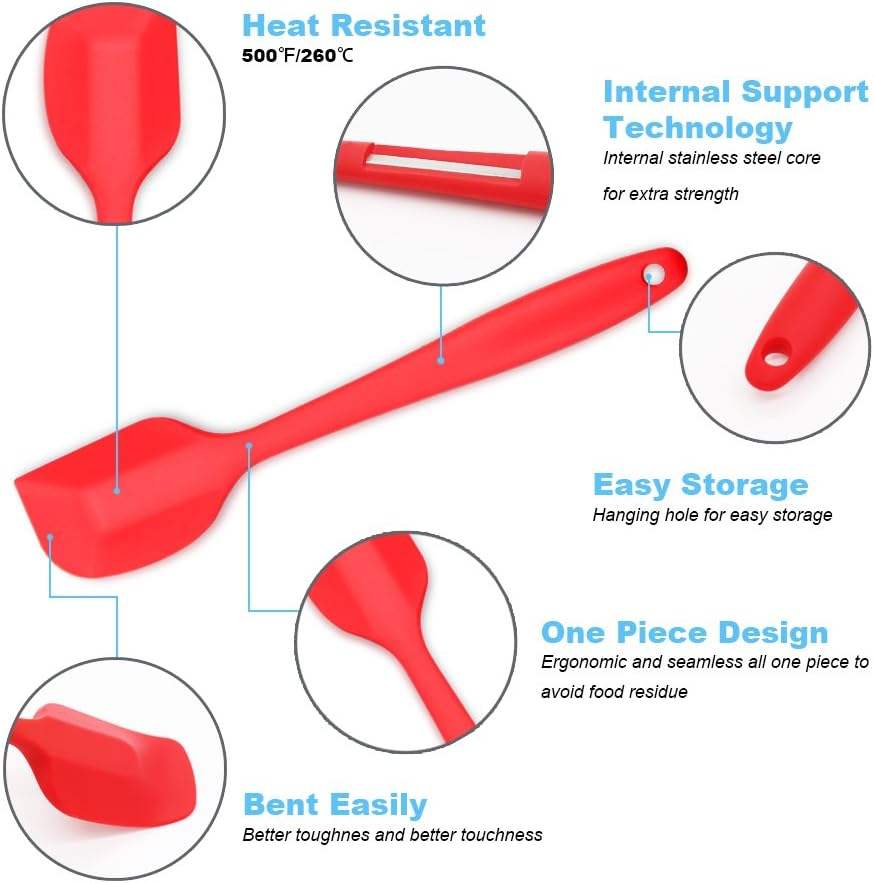 Heat Resistant
500℉/260℃

Internal Support Technology
Internal stainless steel core for extra strength

Easy Storage
Hanging hole for easy storage

One Piece Design
Ergonomic and seamless all one piece to avoid food residue

Bent Easily
Better toughnes and better touchness